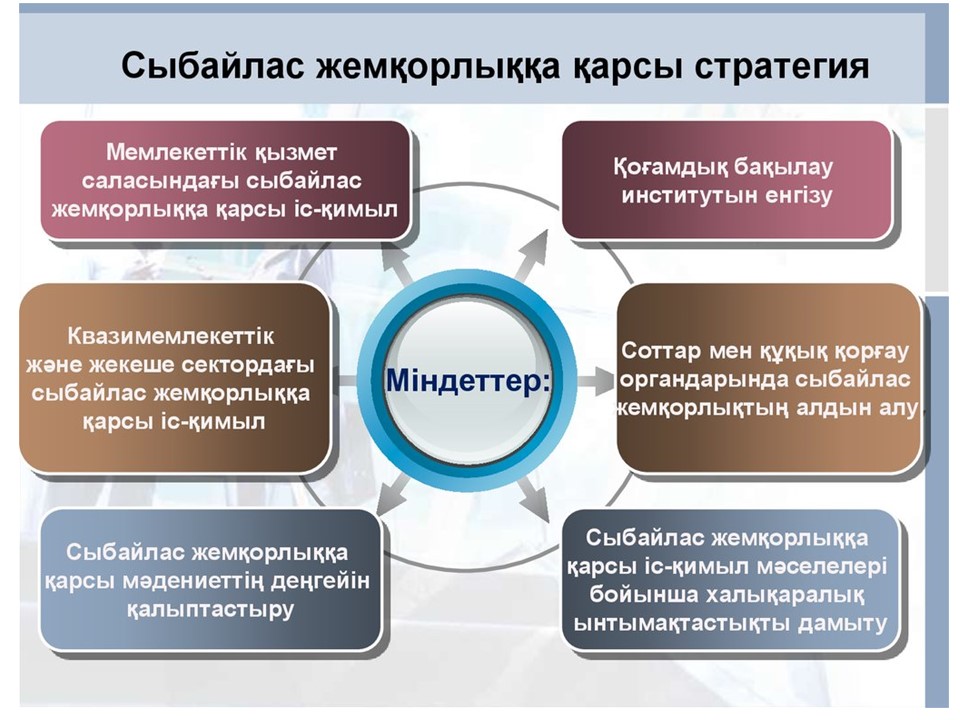 Сыбайлас жемқорлыққа қарсы стратегия

Мемлекеттік қызмет саласындағы сыбайлас жемқорлыққа қарсы іс-қимыл

Қоғамдық бақылау институтын енгізу

Квазимемлекеттік және жекеше сектордағы сыбайлас жемқорлыққа қарсы іс-қимыл

Міндеттер:

Соттар мен құқық қорғау органдарында сыбайлас жемқорлықтың алдын алу

Сыбайлас жемқорлыққа қарсы мәдениеттің деңгейін қалыптастыру

Сыбайлас жемқорлыққа қарсы іс-қимыл мәселелері бойынша халықаралық ынтымақтастықты дамыту